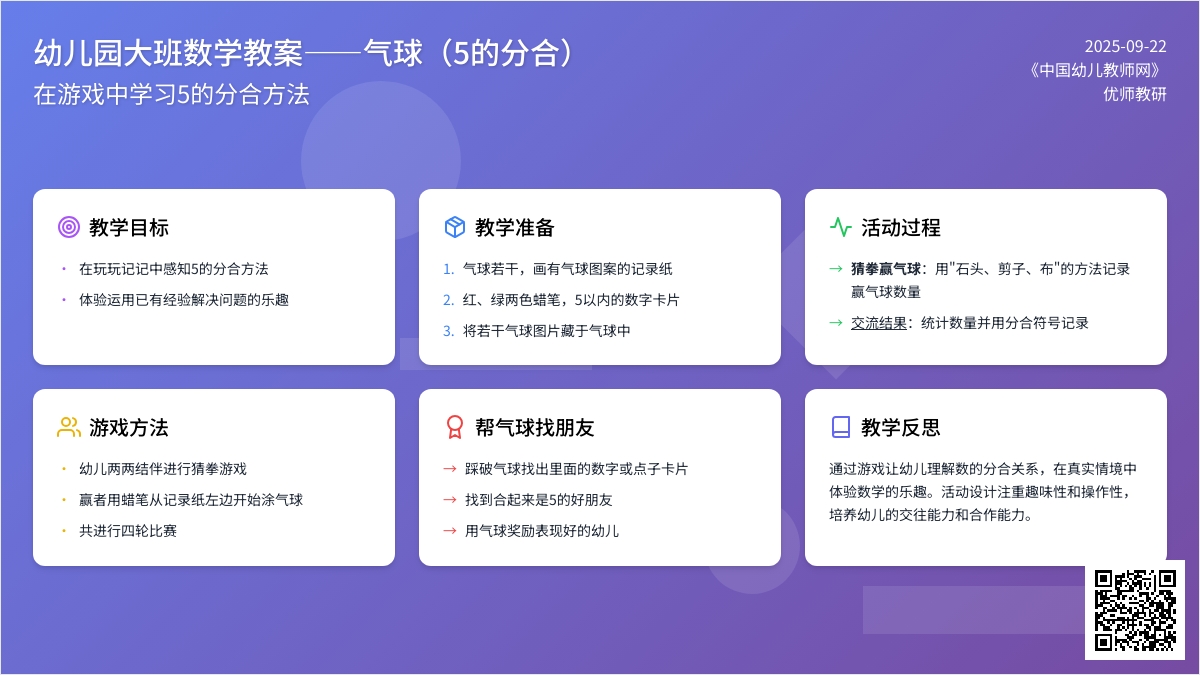 幼儿园大班数学教案——气球（5的分合）
在游戏中学习5的分合方法

2025-09-22
《中国幼儿教师网》
优师教研

教学目标

• 在玩玩记记中感知5的分合方法
• 体验运用已有经验解决问题的乐趣

教学准备

1. 气球若干，画有气球图案的记录纸
2. 红、绿两色蜡笔，5以内的数字卡片
3. 将若干气球图片藏于气球中

活动过程

→ 猜拳赢气球：用"石头、剪子、布"的方法记录赢气球数量
→ 交流结果：统计数量并用分合符号记录

游戏方法

• 幼儿两两结伴进行猜拳游戏
• 赢者用蜡笔从记录纸左边开始涂气球
• 共进行四轮比赛

帮气球找朋友

→ 踩破气球找出里面的数字或点子卡片
→ 找到合起来是5的好朋友
→ 用气球奖励表现好的幼儿

教学反思

通过游戏让幼儿理解数的分合关系，在真实情境中体验数学的乐趣。活动设计注重趣味性和操作性，培养幼儿的交往能力和合作能力。